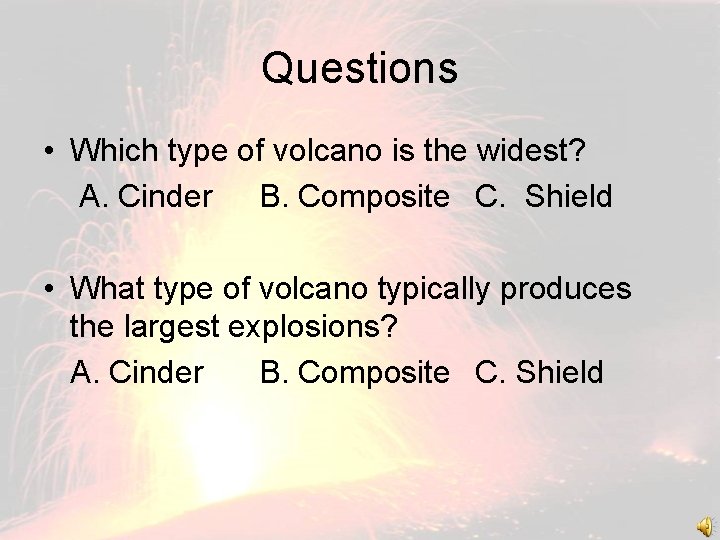 Questions

• Which type of volcano is the widest?
A. Cinder B. Composite C. Shield

• What type of volcano typically produces the largest explosions?
A. Cinder B. Composite C. Shield